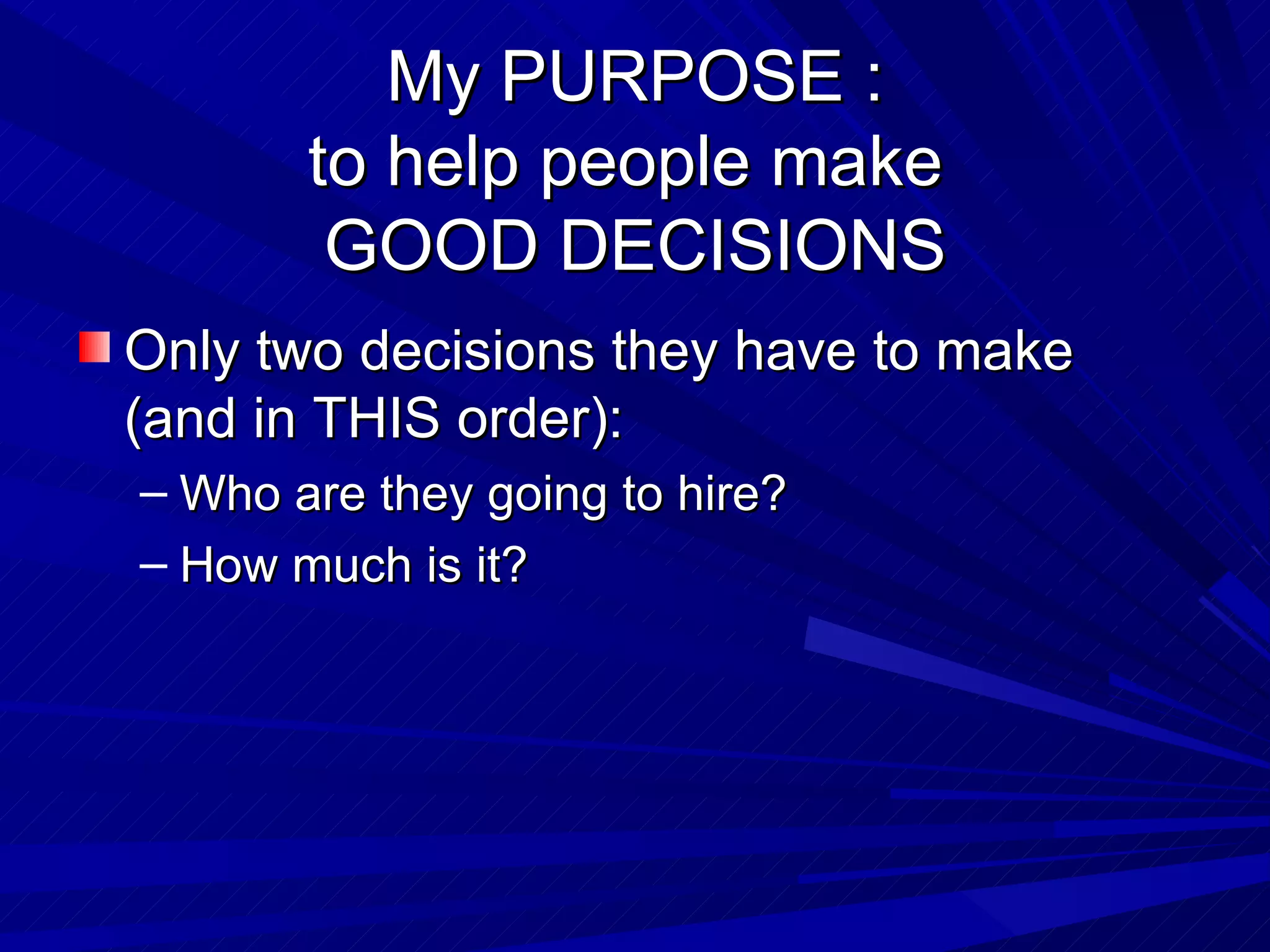 My PURPOSE :
to help people make
GOOD DECISIONS

Only two decisions they have to make (and in THIS order):
– Who are they going to hire?
– How much is it?